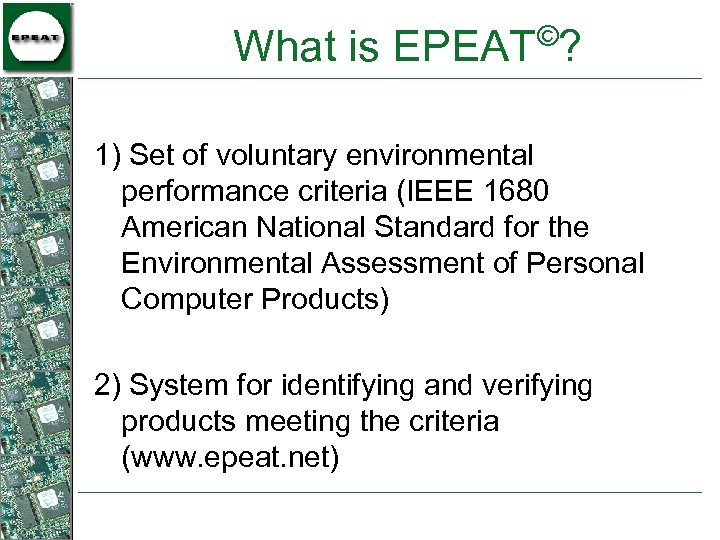 EPEAT

What is EPEAT©?

1) Set of voluntary environmental performance criteria (IEEE 1680 American National Standard for the Environmental Assessment of Personal Computer Products)

2) System for identifying and verifying products meeting the criteria (www.epeat.net)